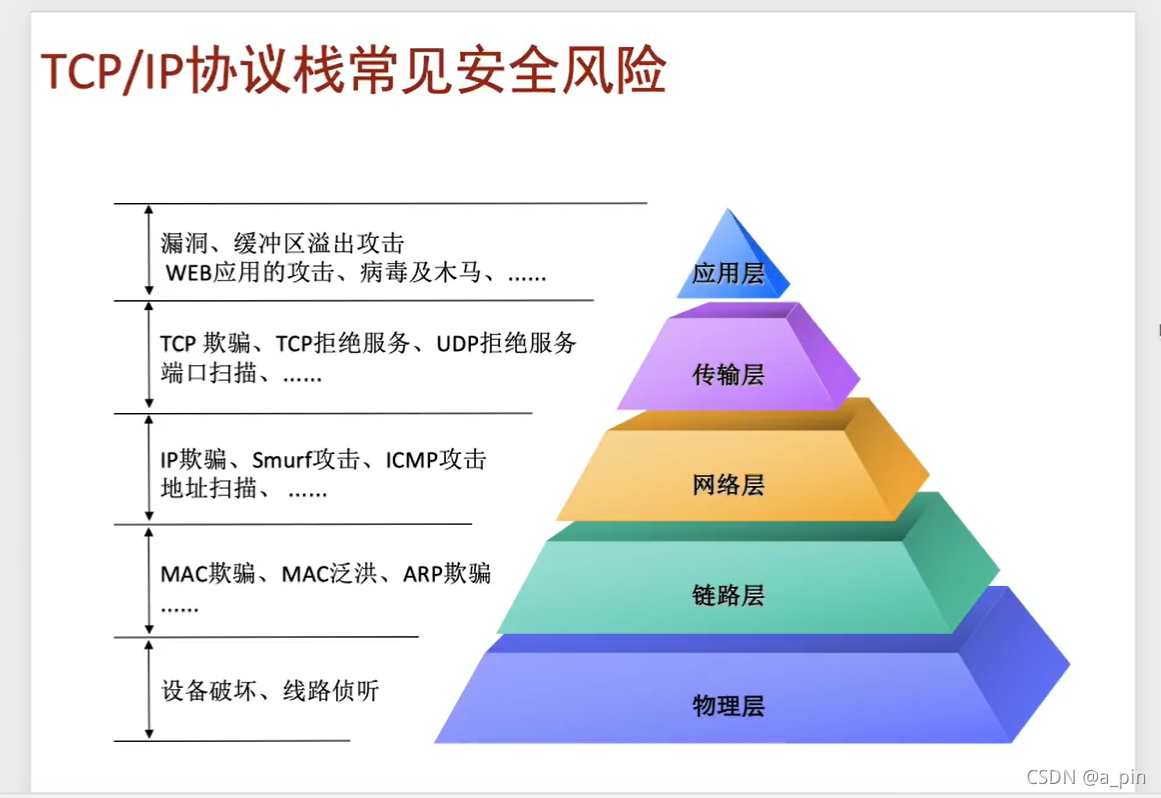 TCP/IP协议栈常见安全风险

漏洞、缓冲区溢出攻击
WEB应用的攻击、病毒及木马、……

TCP 欺骗、TCP拒绝服务、UDP拒绝服务
端口扫描、……

IP欺骗、Smurf攻击、ICMP攻击
地址扫描、 ……

MAC欺骗、MAC泛洪、ARP欺骗
……

设备破坏、线路侦听

应用层

传输层

网络层

链路层

物理层

CSDN @a_pin